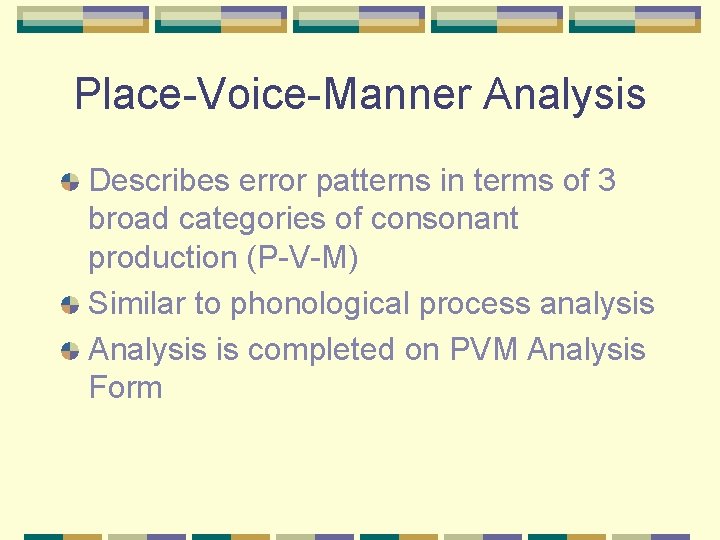 Place-Voice-Manner Analysis

Describes error patterns in terms of 3 broad categories of consonant production (P-V-M)

Similar to phonological process analysis

Analysis is completed on PVM Analysis Form